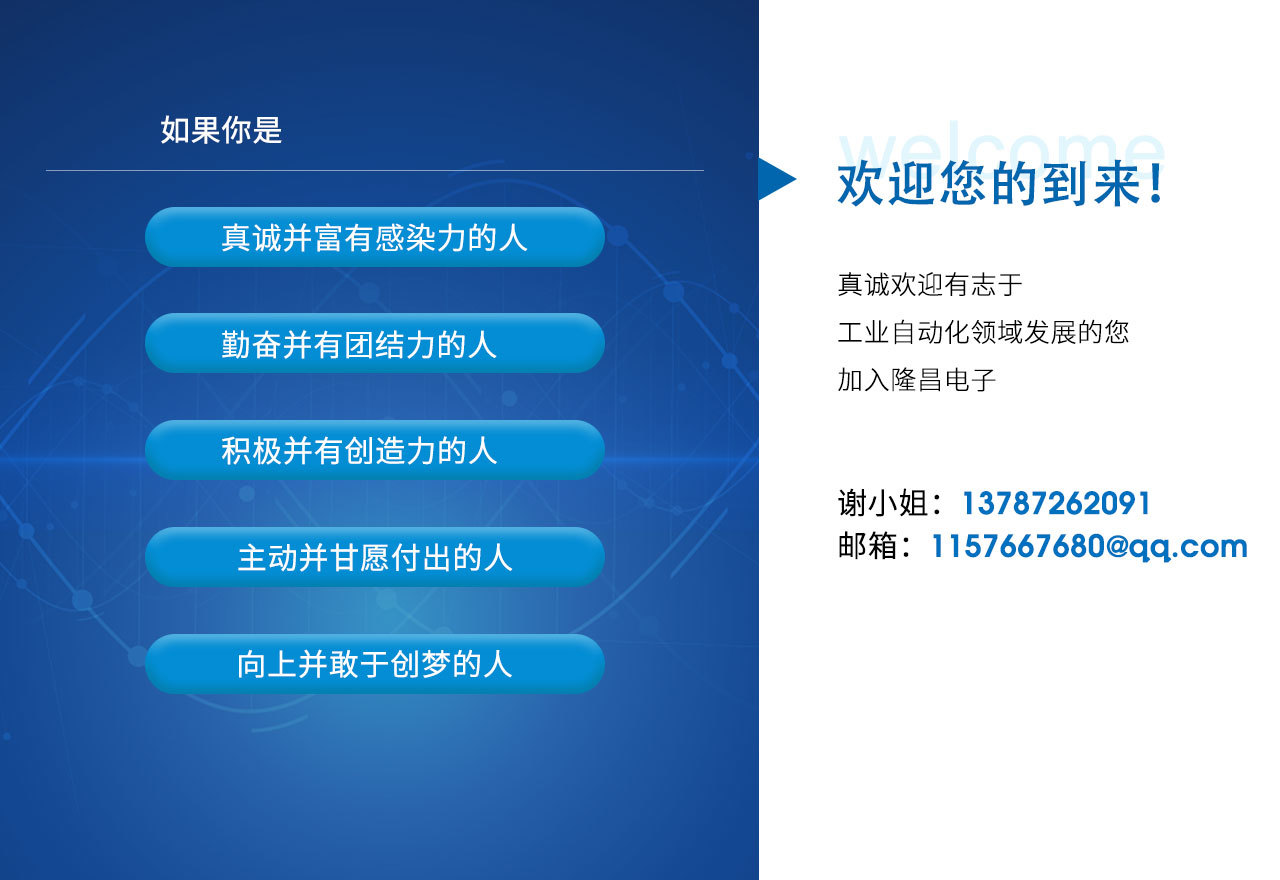 如果你是

真诚并富有感染力的人

勤奋并有团结力的人

积极并有创造力的人

主动并甘愿付出的人

向上并敢于创梦的人

welcome

欢迎您的到来!

真诚欢迎有志于
工业自动化领域发展的您
加入隆昌电子

谢小姐：13787262091
邮箱：1157667680@qq.com